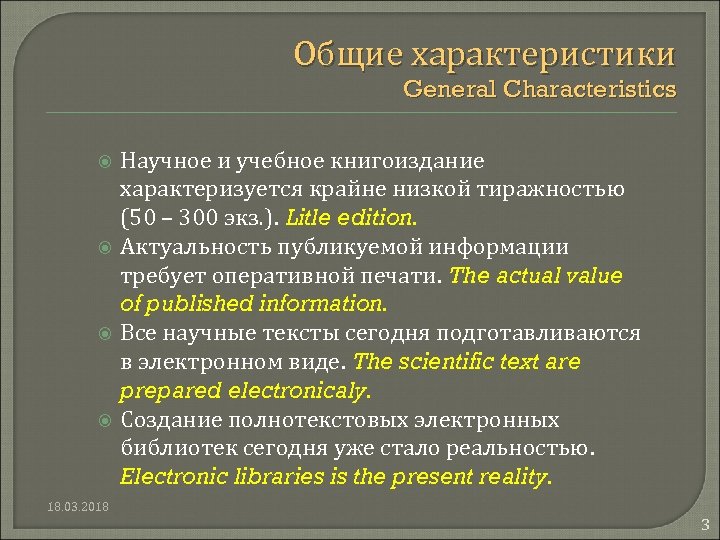 Общие характеристики
General Characteristics

Научное и учебное книгоиздание характеризуется крайне низкой тиражностью (50 – 300 экз.). Litle edition.

Актуальность публикуемой информации требует оперативной печати. The actual value of published information.

Все научные тексты сегодня подготавливаются в электронном виде. The scientific text are prepared electronicaly.

Создание полнотекстовых электронных библиотек сегодня уже стало реальностью. Electronic libraries is the present reality.

18.03.2018

3